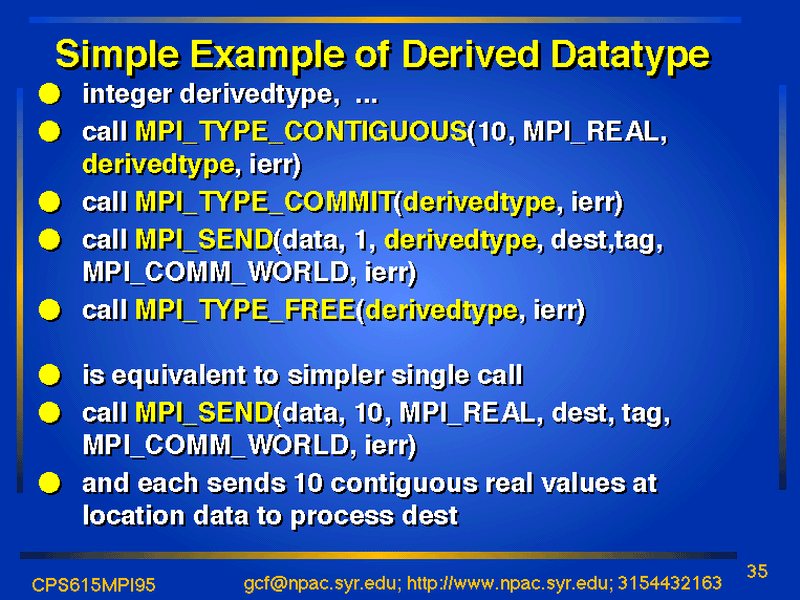 Simple Example of Derived Datatype

- integer derivedtype, ...
- call MPI_TYPE_CONTIGUOUS(10, MPI_REAL, derivedtype, ierr)
- call MPI_TYPE_COMMIT(derivedtype, ierr)
- call MPI_SEND(data, 1, derivedtype, dest,tag, MPI_COMM_WORLD, ierr)
- call MPI_TYPE_FREE(derivedtype, ierr)

- is equivalent to simpler single call
- call MPI_SEND(data, 10, MPI_REAL, dest, tag, MPI_COMM_WORLD, ierr)
- and each sends 10 contiguous real values at location data to process dest

CPS615MPI95 gcf@npac.syr.edu; http://www.npac.syr.edu; 3154432163 35